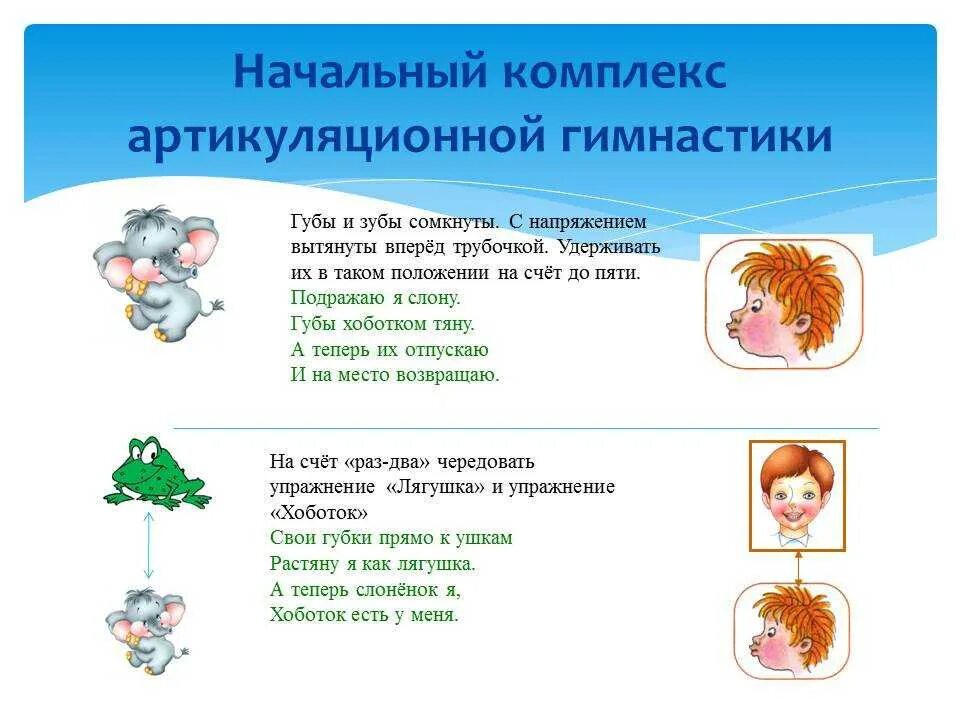 Начальный комплекс артикуляционной гимнастики

Губы и зубы сомкнуты. С напряжением вытянуты вперёд трубочкой. Удерживать их в таком положении на счёт до пяти.
Подражаю я слону.
Губы хоботком тяну.
А теперь их отпускаю
И на место возвращаю.

На счёт «раз-два» чередовать упражнение «Лягушка» и упражнение «Хоботок»
Свои губки прямо к ушкам
Растяну я как лягушка.
А теперь слонёнок я,
Хоботок есть у меня.